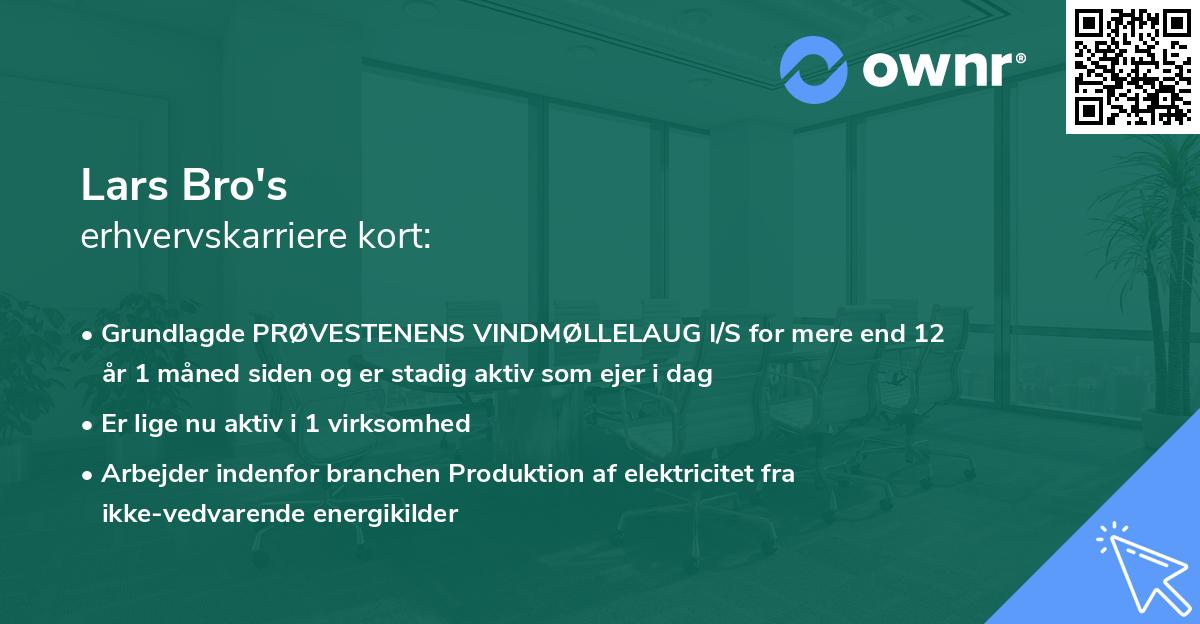 ownr®

Lars Bro's
erhvervskarriere kort:

• Grundlagde PRØVESTENENS VINDMØLLELAUG I/S for mere end 12 år 1 måned siden og er stadig aktiv som ejer i dag
• Er lige nu aktiv i 1 virksomhed
• Arbejder indenfor branchen Produktion af elektricitet fra ikke-vedvarende energikilder